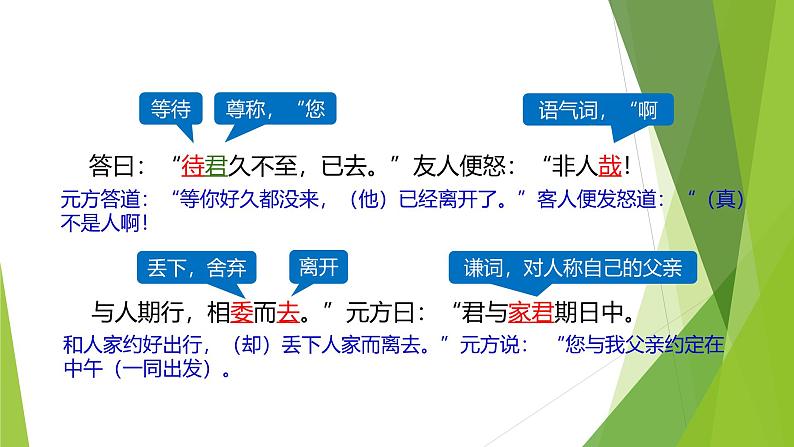 等待

尊称，“您

语气词，“啊

答曰：“待君久不至，已去。”友人便怒：“非人哉！

元方答道：“等你好久都没来，（他）已经离开了。”客人便发怒道：“（真）不是人啊！

丢下，舍弃

离开

谦词，对人称自己的父亲

与人期行，相委而去。”元方曰：“君与家君期日中。

和人家约好出行，（却）丢下人家而离去。”元方说：“您与我父亲约定在中午（一同出发）。